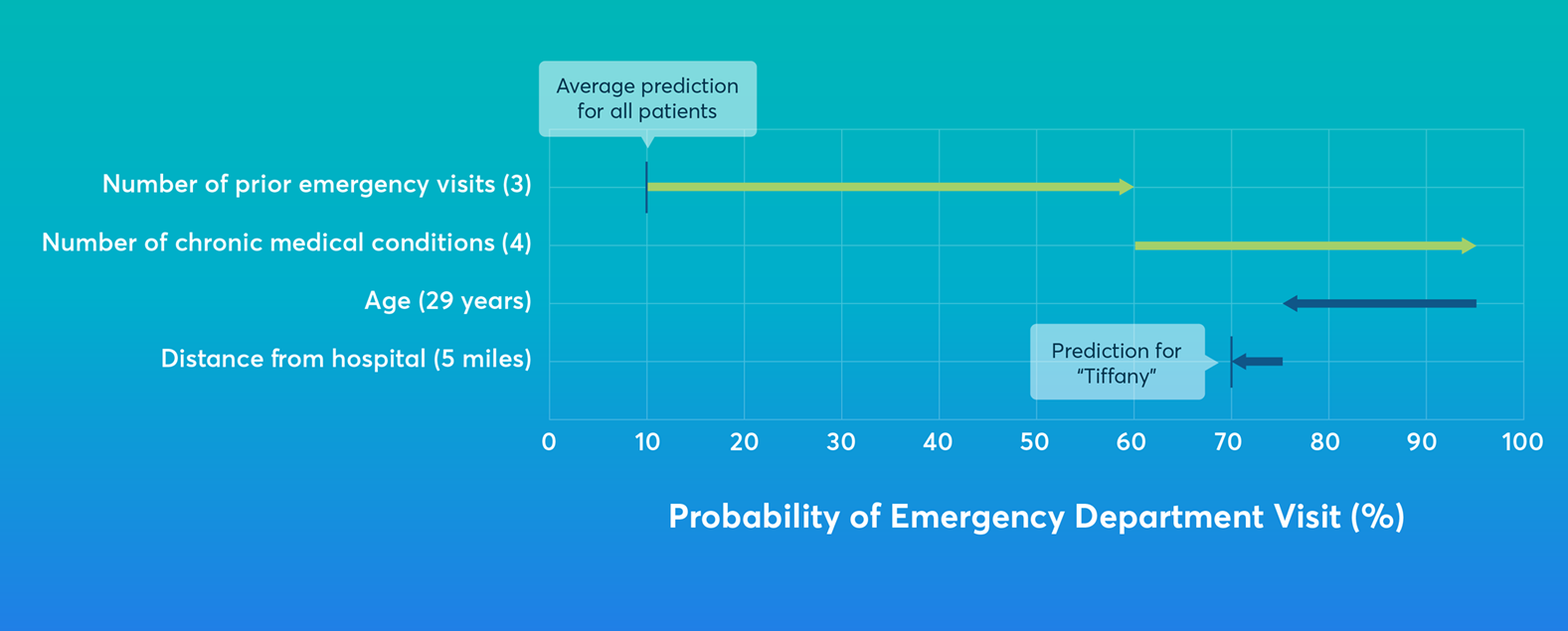 Average prediction for all patients

Number of prior emergency visits (3)

Number of chronic medical conditions (4)

Age (29 years)

Distance from hospital (5 miles)

Prediction for "Tiffany"

0 10 20 30 40 50 60 70 80 90 100

Probability of Emergency Department Visit (%)